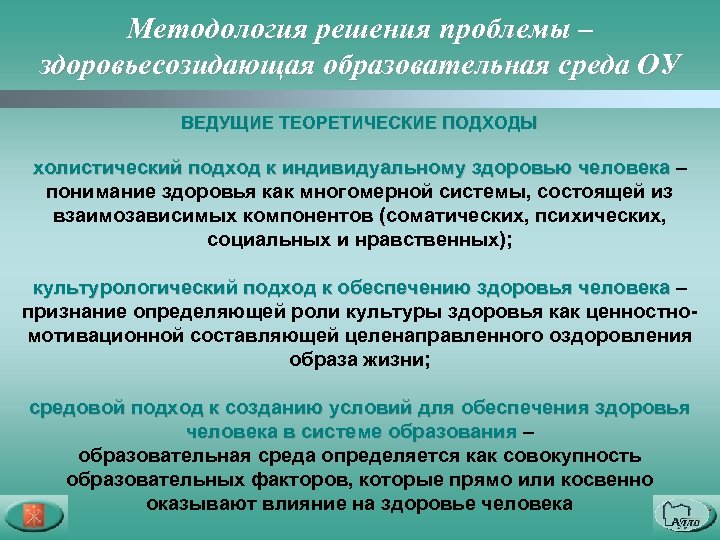 Методология решения проблемы – здоровьесозидающая образовательная среда ОУ

ВЕДУЩИЕ ТЕОРЕТИЧЕСКИЕ ПОДХОДЫ

холистический подход к индивидуальному здоровью человека – понимание здоровья как многомерной системы, состоящей из взаимозависимых компонентов (соматических, психических, социальных и нравственных);

культурологический подход к обеспечению здоровья человека – признание определяющей роли культуры здоровья как ценностно-мотивационной составляющей целенаправленного оздоровления образа жизни;

средовой подход к созданию условий для обеспечения здоровья человека в системе образования –
образовательная среда определяется как совокупность образовательных факторов, которые прямо или косвенно оказывают влияние на здоровье человека

АППО